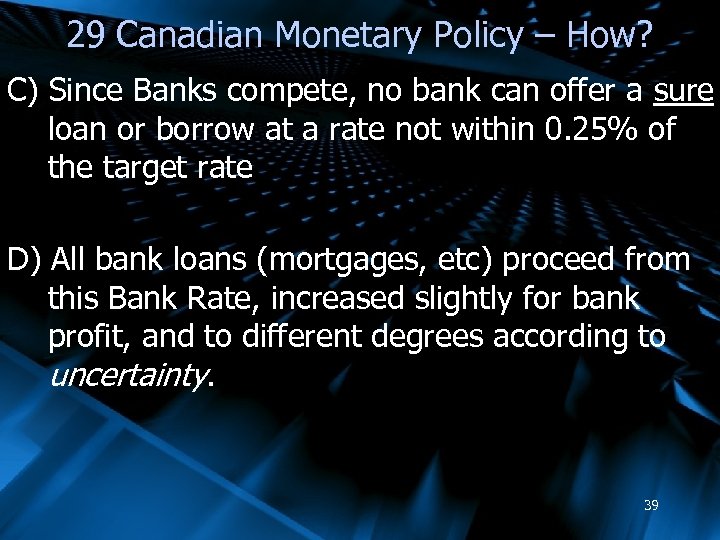 29 Canadian Monetary Policy – How?

C) Since Banks compete, no bank can offer a sure loan or borrow at a rate not within 0.25% of the target rate

D) All bank loans (mortgages, etc) proceed from this Bank Rate, increased slightly for bank profit, and to different degrees according to uncertainty.

39